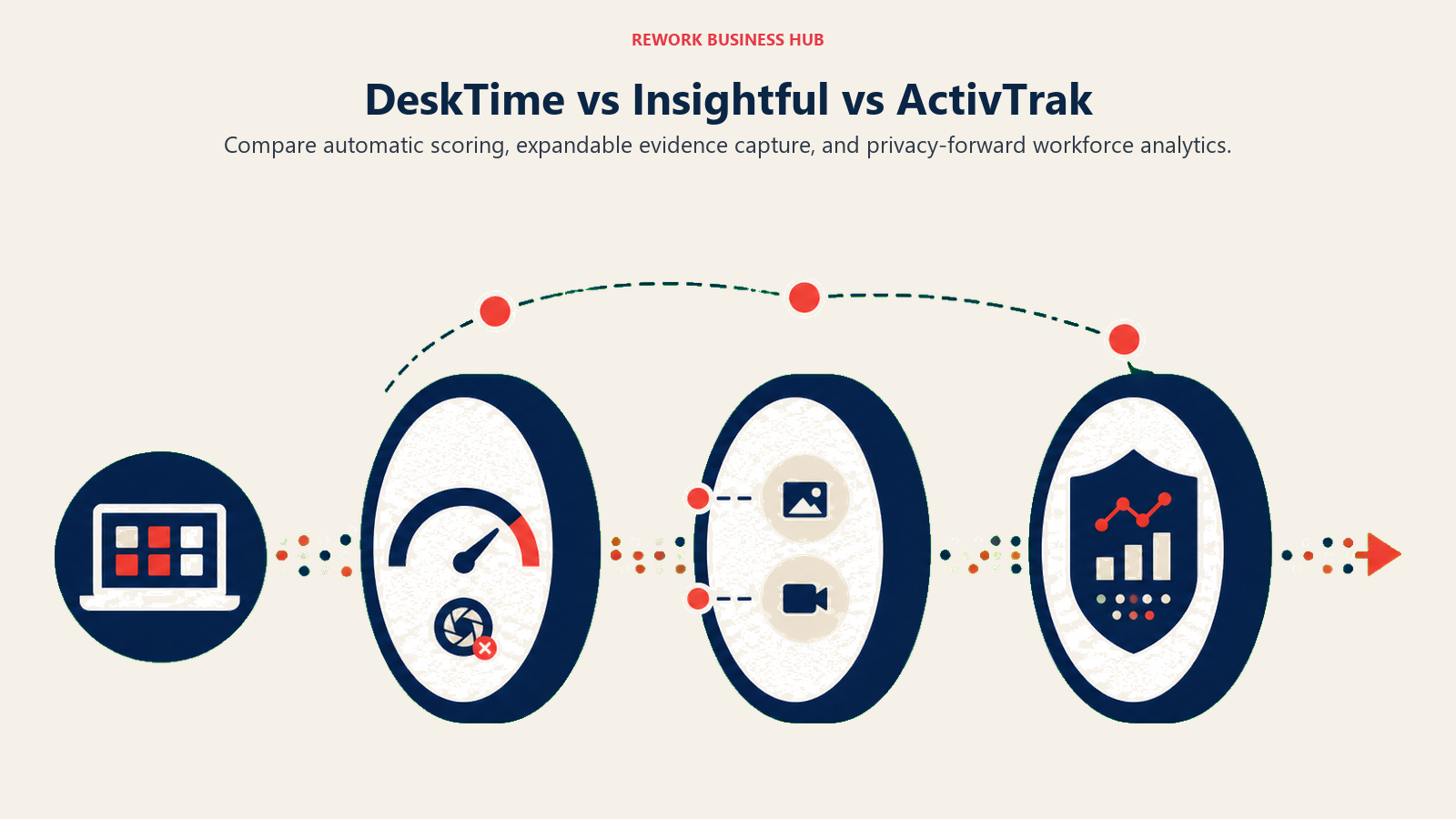 REWORK BUSINESS HUB

DeskTime vs Insightful vs ActivTrak

Compare automatic scoring, expandable evidence capture, and privacy-forward workforce analytics.